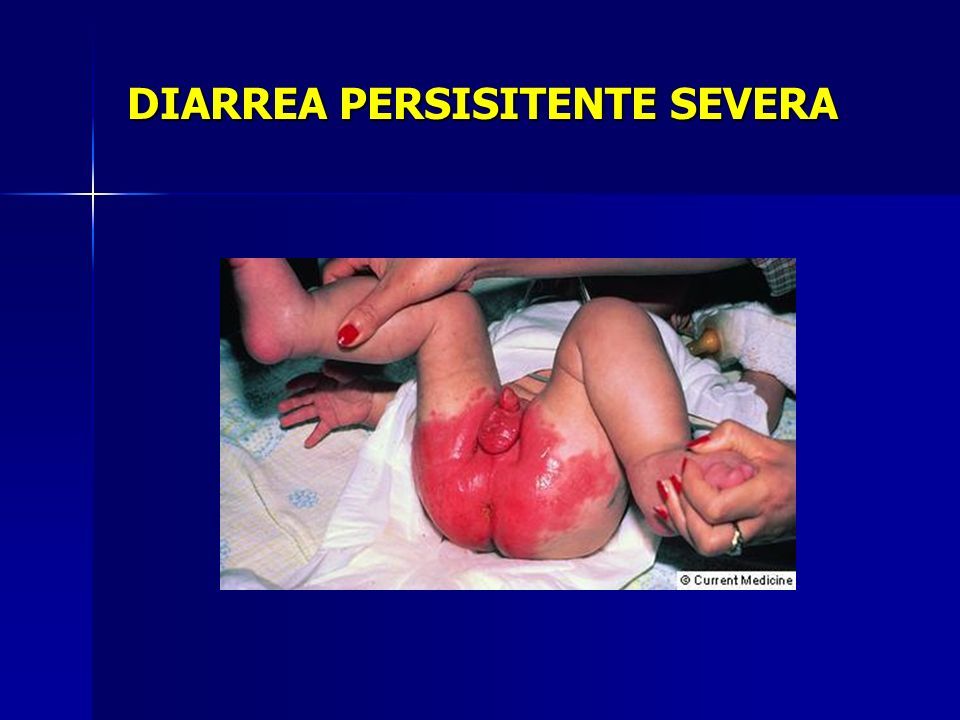 DIARREA PERSISITENTE SEVERA

© Current Medicine